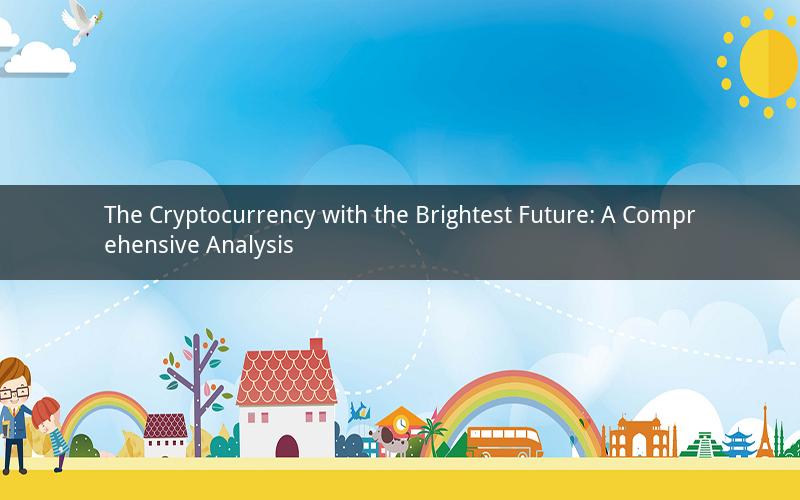 The Cryptocurrency with the Brightest Future: A Comprehensive Analysis